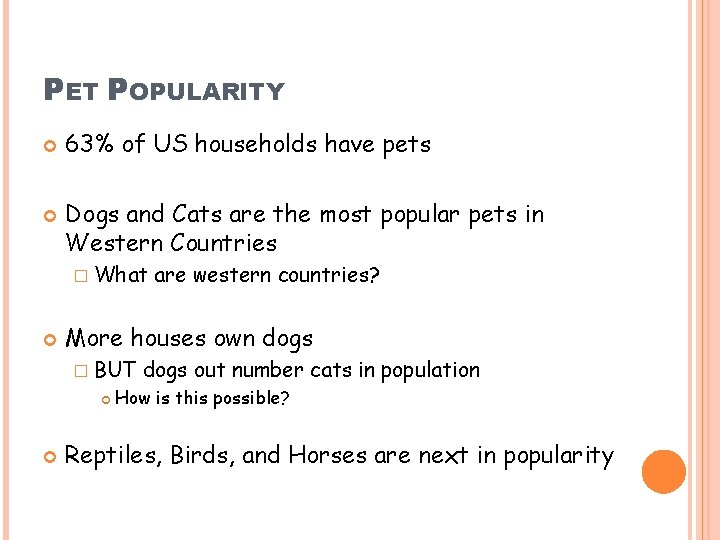 PET POPULARITY

63% of US households have pets

Dogs and Cats are the most popular pets in Western Countries

What are western countries?

More houses own dogs

BUT dogs out number cats in population

How is this possible?

Reptiles, Birds, and Horses are next in popularity